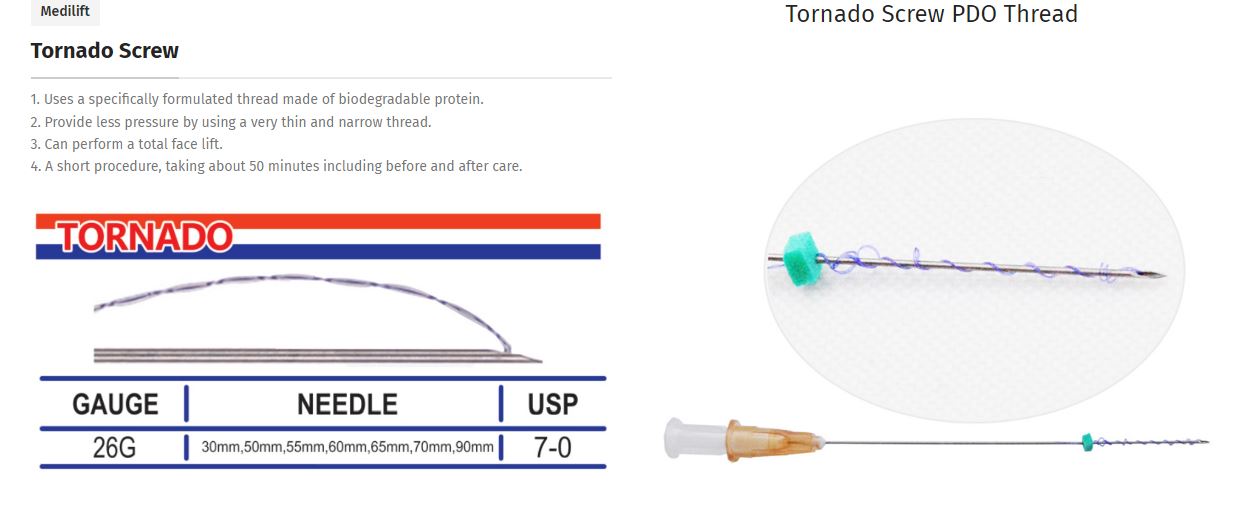 Medilift

Tornado Screw

1. Uses a specifically formulated thread made of biodegradable protein.
2. Provide less pressure by using a very thin and narrow thread.
3. Can perform a total face lift.
4. A short procedure, taking about 50 minutes including before and after care.

TORNADO

| GAUGE | NEEDLE | USP |
|---|---|---|
| 26G | 30mm,50mm,55mm,60mm,65mm,70mm,90mm | 7-0 |

Tornado Screw PDO Thread